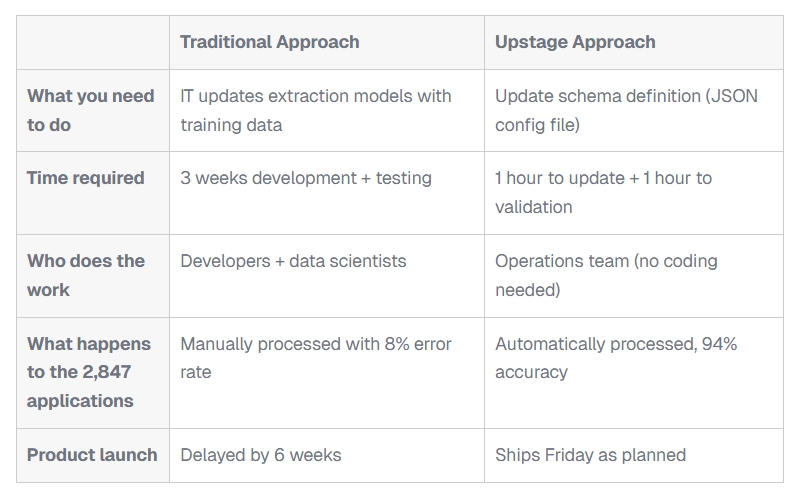 | | Traditional Approach | Upstage Approach |
|---|---|---|
| What you need to do | IT updates extraction models with training data | Update schema definition (JSON config file) |
| Time required | 3 weeks development + testing | 1 hour to update + 1 hour to validation |
| Who does the work | Developers + data scientists | Operations team (no coding needed) |
| What happens to the 2,847 applications | Manually processed with 8% error rate | Automatically processed, 94% accuracy |
| Product launch | Delayed by 6 weeks | Ships Friday as planned |